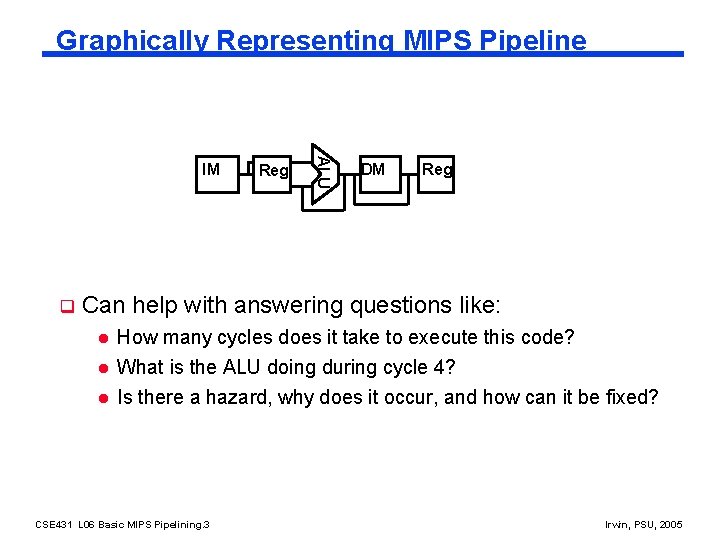 Graphically Representing MIPS Pipeline

IM

Reg

ALU

DM

Reg

Can help with answering questions like:

How many cycles does it take to execute this code?

What is the ALU doing during cycle 4?

Is there a hazard, why does it occur, and how can it be fixed?

CSE431 L06 Basic MIPS Pipelining.3

Irwin, PSU, 2005